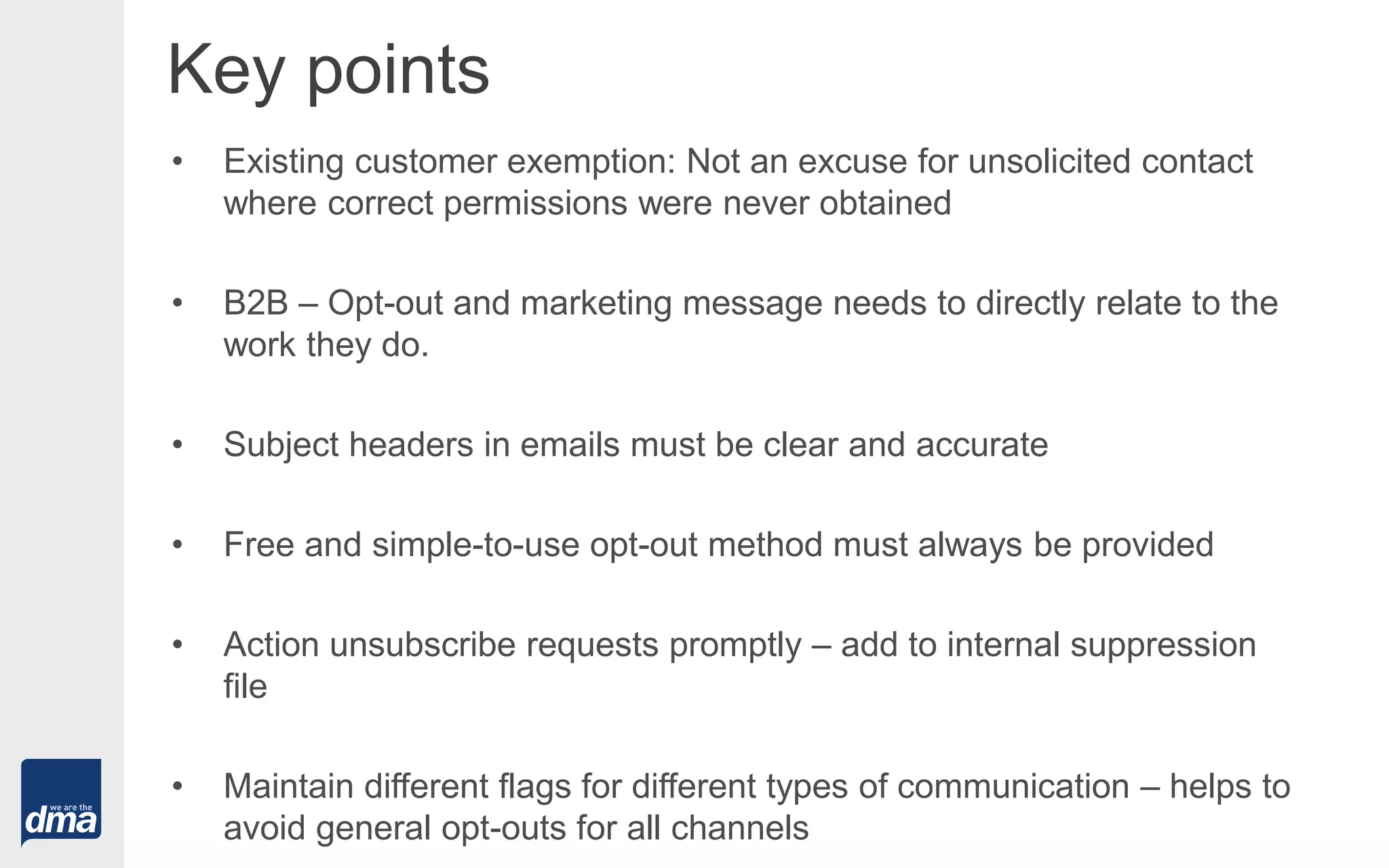 Key points

• Existing customer exemption: Not an excuse for unsolicited contact where correct permissions were never obtained

• B2B – Opt-out and marketing message needs to directly relate to the work they do.

• Subject headers in emails must be clear and accurate

• Free and simple-to-use opt-out method must always be provided

• Action unsubscribe requests promptly – add to internal suppression file

• Maintain different flags for different types of communication – helps to avoid general opt-outs for all channels

we are the dma